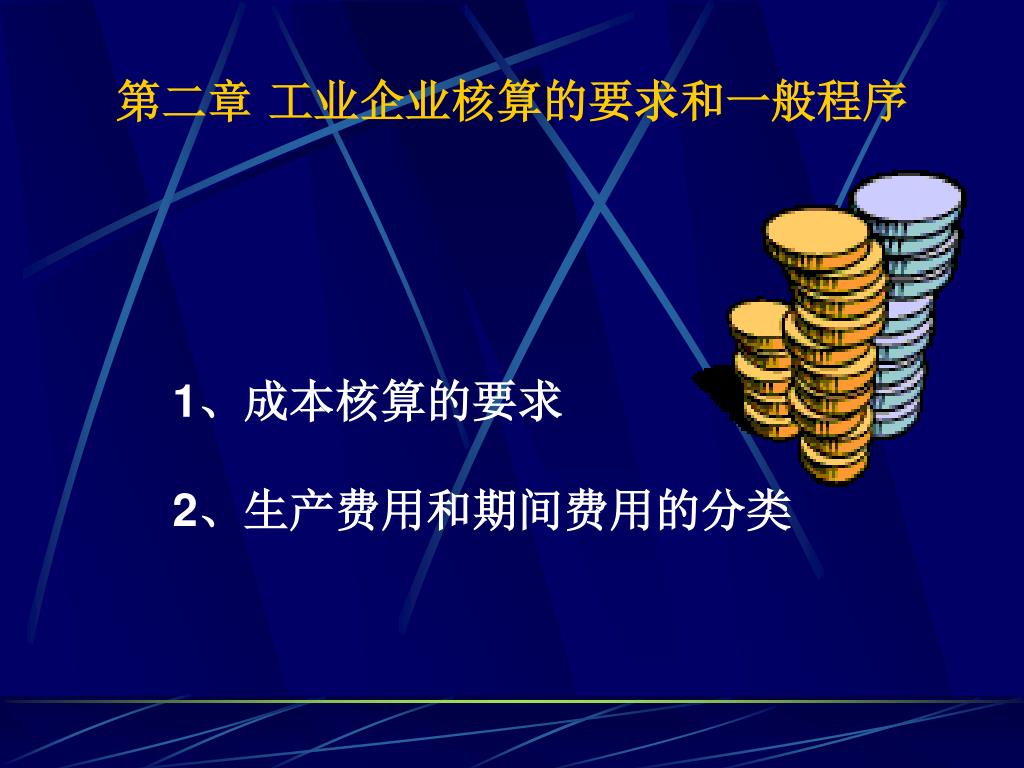 第二章 工业企业核算的要求和一般程序

1、成本核算的要求

2、生产费用和期间费用的分类